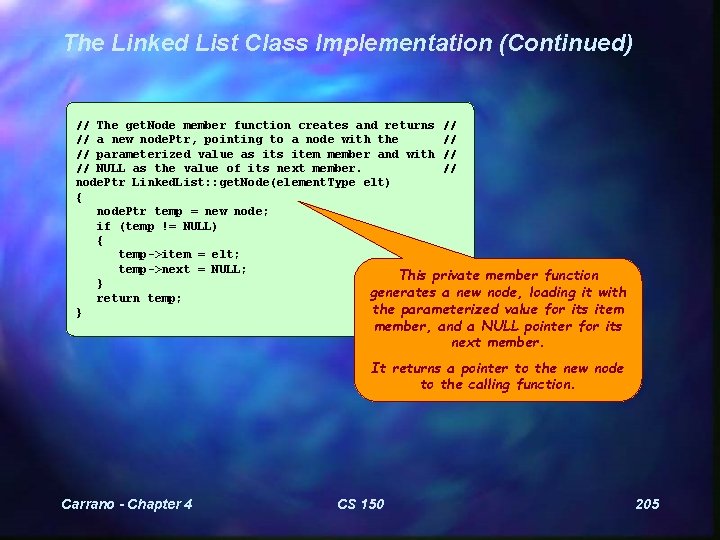 The Linked List Class Implementation (Continued)

// The getNode member function creates and returns //
// a new nodePtr, pointing to a node with the //
// parameterized value as its item member and with //
// NULL as the value of its next member. //
nodePtr LinkedList::getNode(elementType elt)
{
nodePtr temp = new node;
if (temp != NULL)
{
temp->item = elt;
temp->next = NULL;
}
return temp;
}

This private member function generates a new node, loading it with the parameterized value for its item member, and a NULL pointer for its next member.

It returns a pointer to the new node to the calling function.

Carrano - Chapter 4

CS 150

205